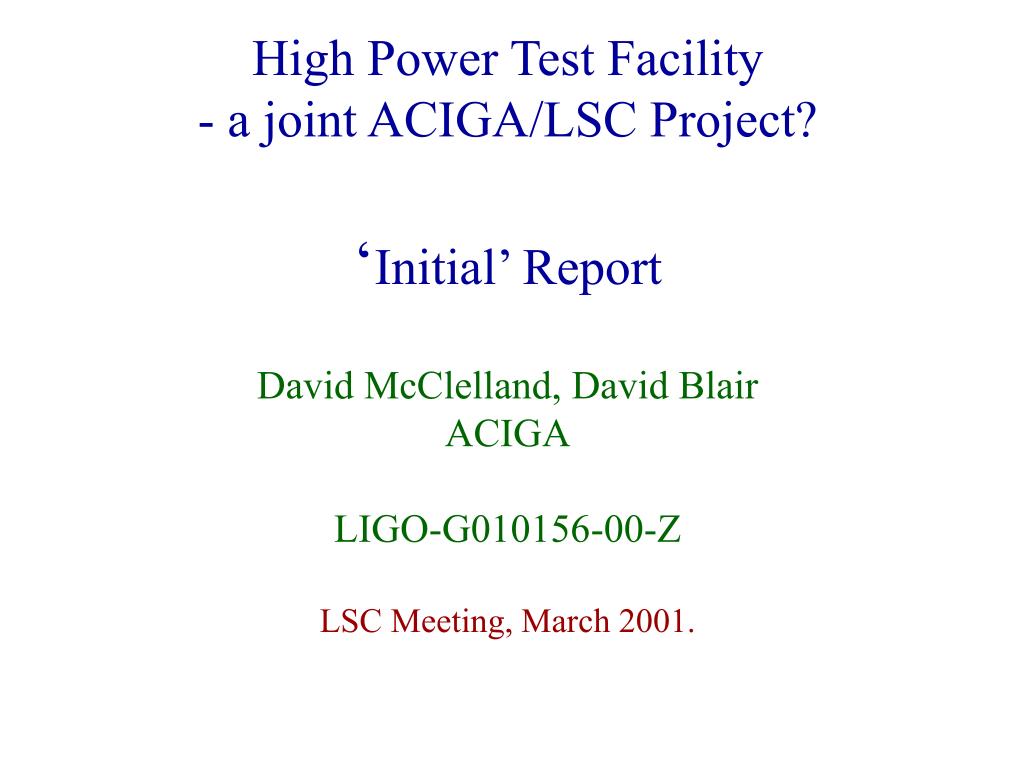 High Power Test Facility
- a joint ACIGA/LSC Project?

‘Initial’ Report

David McClelland, David Blair
ACIGA

LIGO-G010156-00-Z

LSC Meeting, March 2001.